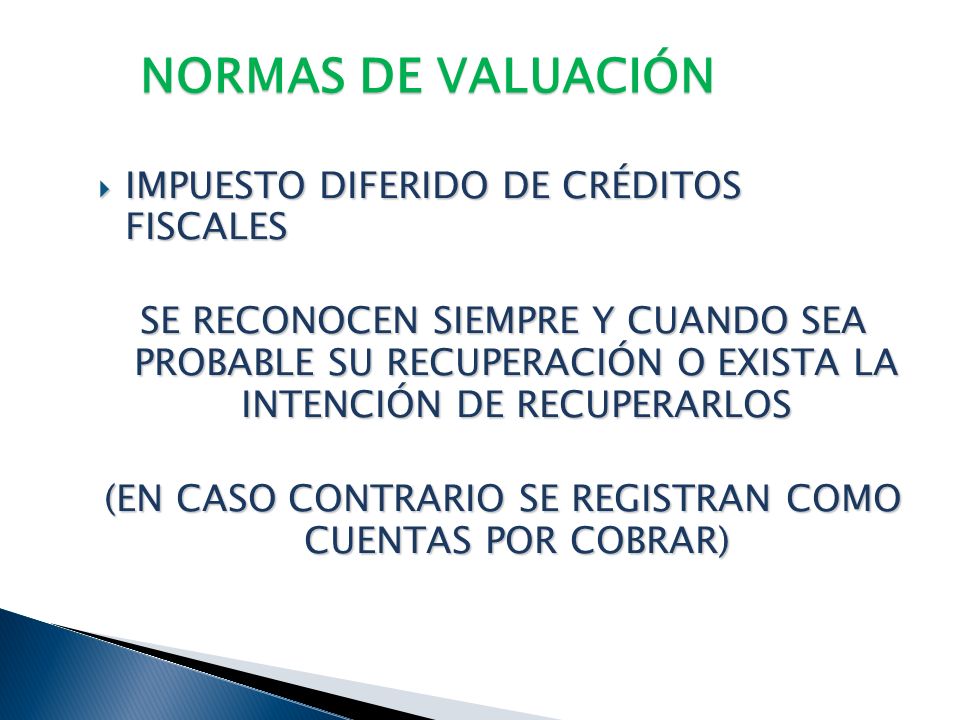 NORMAS DE VALUACIÓN

IMPUESTO DIFERIDO DE CRÉDITOS FISCALES

SE RECONOCEN SIEMPRE Y CUANDO SEA PROBABLE SU RECUPERACIÓN O EXISTA LA INTENCIÓN DE RECUPERARLOS

(EN CASO CONTRARIO SE REGISTRAN COMO CUENTAS POR COBRAR)